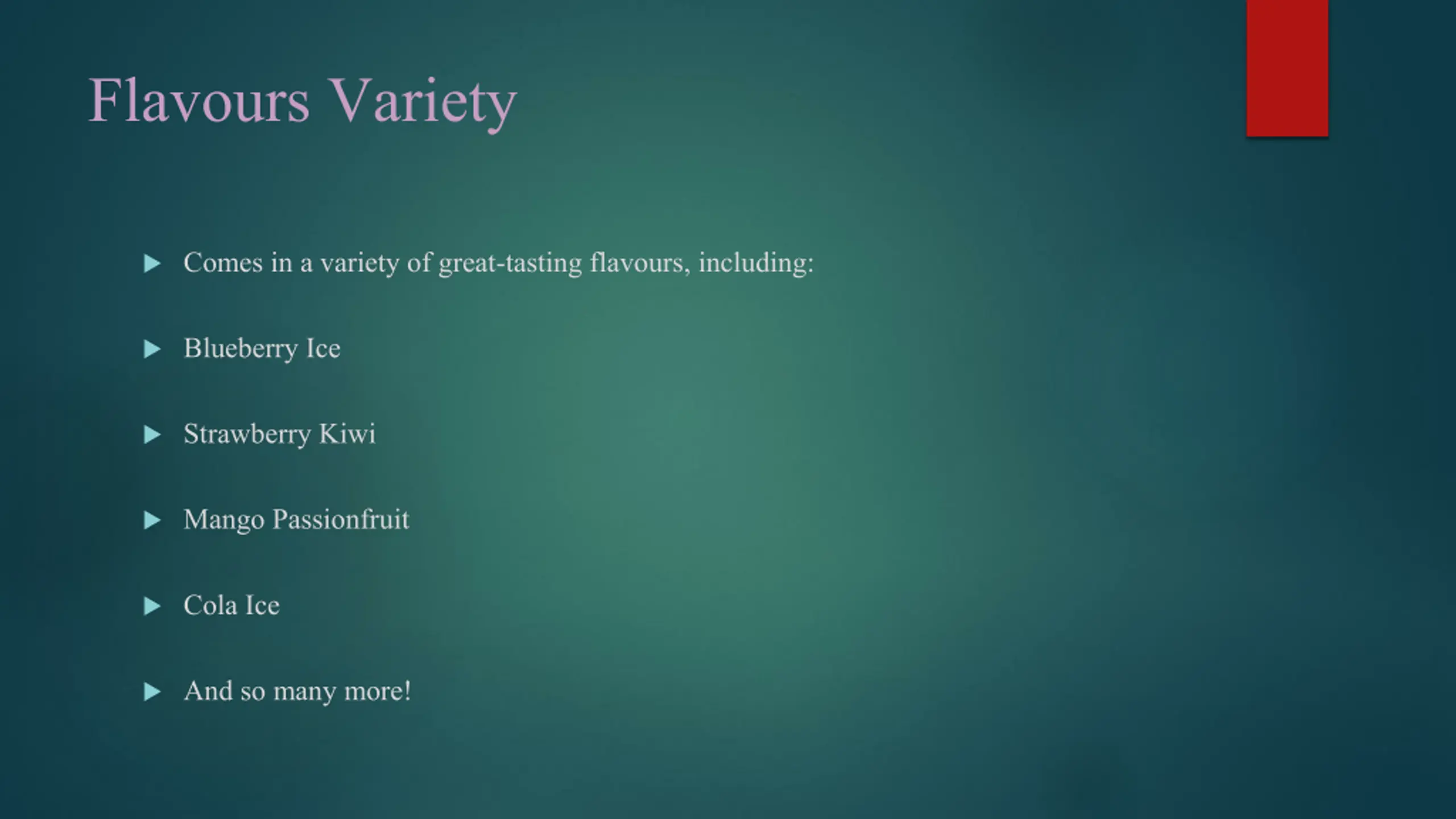 Flavours Variety

▶ Comes in a variety of great-tasting flavours, including:

▶ Blueberry Ice

▶ Strawberry Kiwi

▶ Mango Passionfruit

▶ Cola Ice

▶ And so many more!